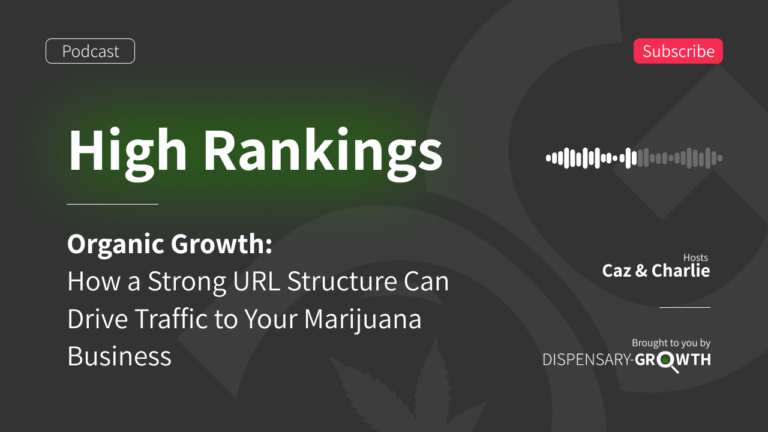 Podcast

Subscribe

High Rankings

Organic Growth:
How a Strong URL Structure Can Drive Traffic to Your Marijuana Business

Hosts
Caz & Charlie

Brought to you by
DISPENSARY-GROWTH